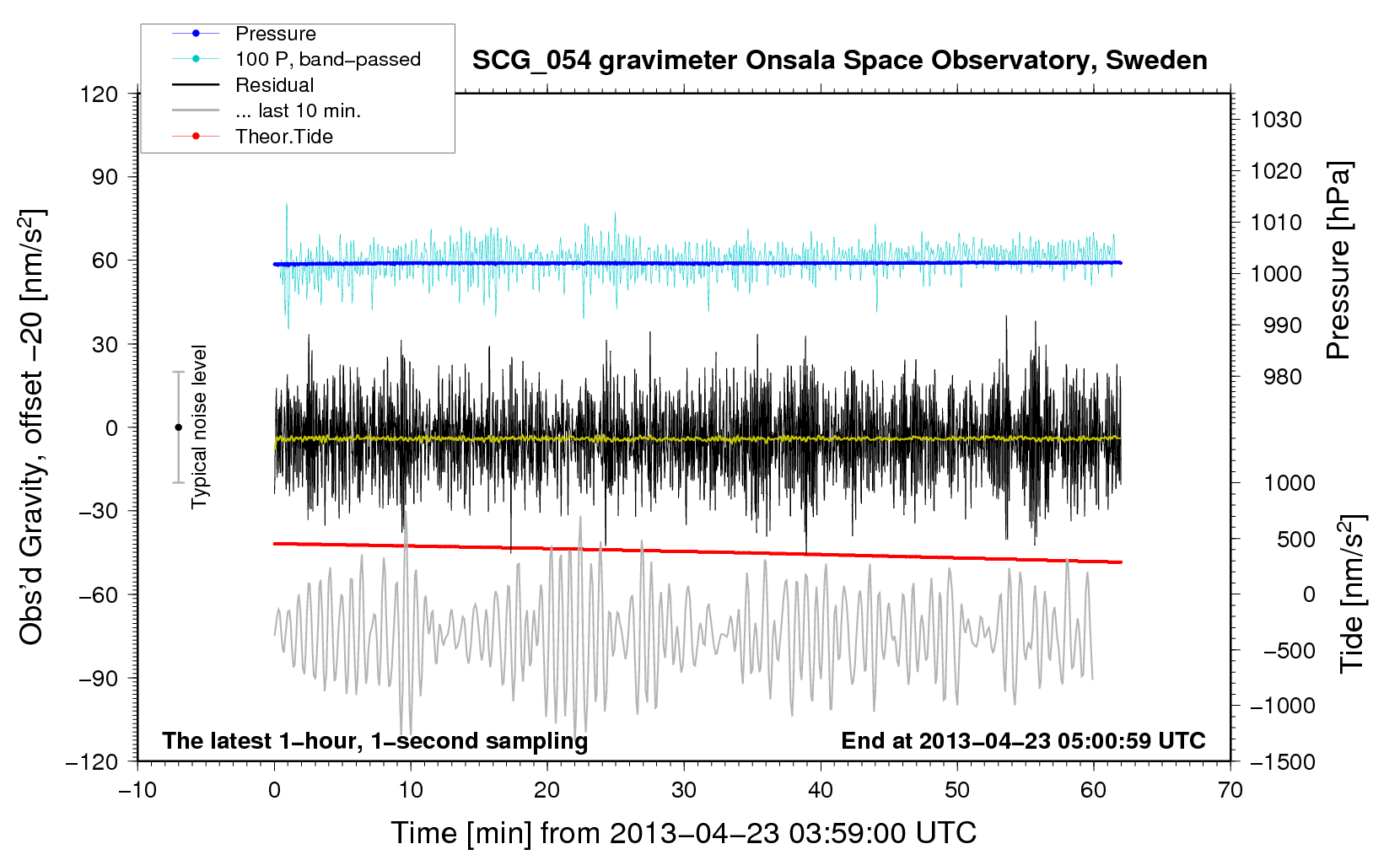 Pressure
100 P, band−passed
Residual
... last 10 min.
Theor.Tide

SCG_054 gravimeter Onsala Space Observatory, Sweden

Obs'd Gravity, offset −20 [nm/s$^2$]

120
90
60
30
0
−30
−60
−90
−120

Typical noise level

1030
1020
1010
1000
990
980

Pressure [hPa]

1000
500
0
−500
−1000
−1500

Tide [nm/s$^2$]

The latest 1−hour, 1−second sampling

End at 2013−04−23 05:00:59 UTC

−10
0
10
20
30
40
50
60
70

Time [min] from 2013−04−23 03:59:00 UTC